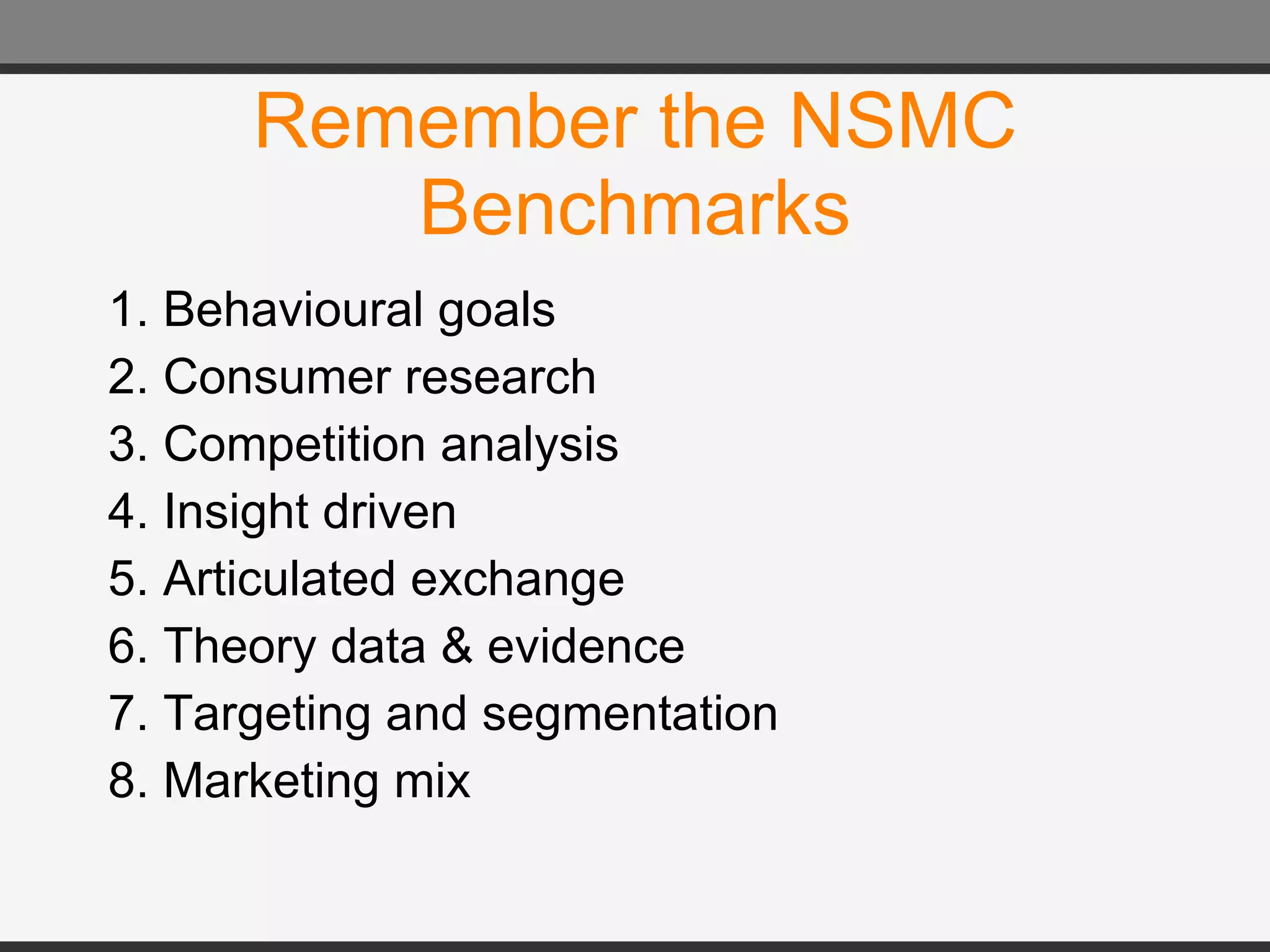 Remember the NSMC Benchmarks

1. Behavioural goals
2. Consumer research
3. Competition analysis
4. Insight driven
5. Articulated exchange
6. Theory data & evidence
7. Targeting and segmentation
8. Marketing mix